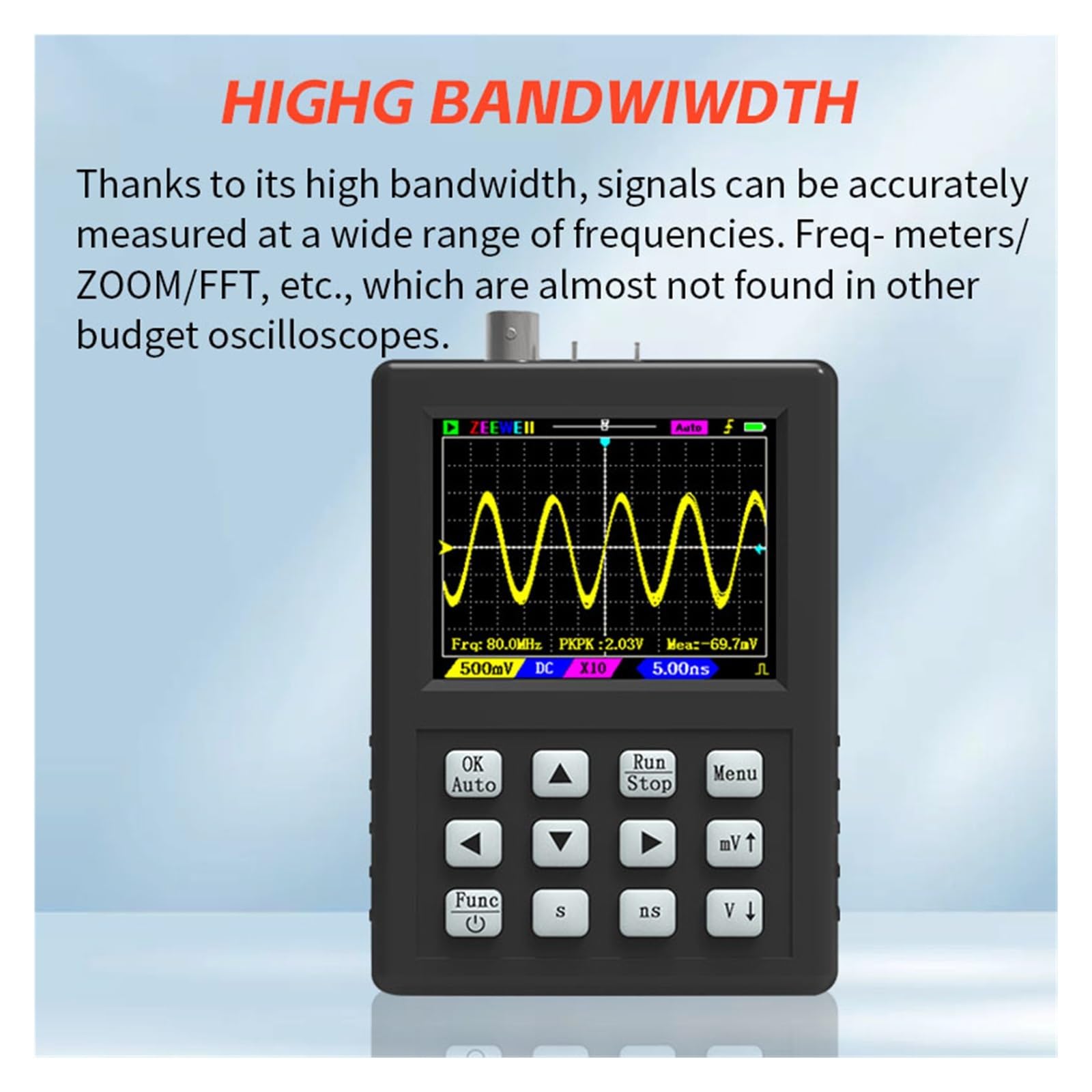 HIGHG BANDWIWDTH

Thanks to its high bandwidth, signals can be accurately measured at a wide range of frequencies. Freq- meters/ ZOOM/FFT, etc., which are almost not found in other budget oscilloscopes.

ZEEWEII Auto

Frq: 80.0MHz PKPK :2.03V Mea:-69.7mV

500mV DC X10 5.00ns

OK Auto

Run Stop

Menu

mV ↑

Func

s

ns

V ↓